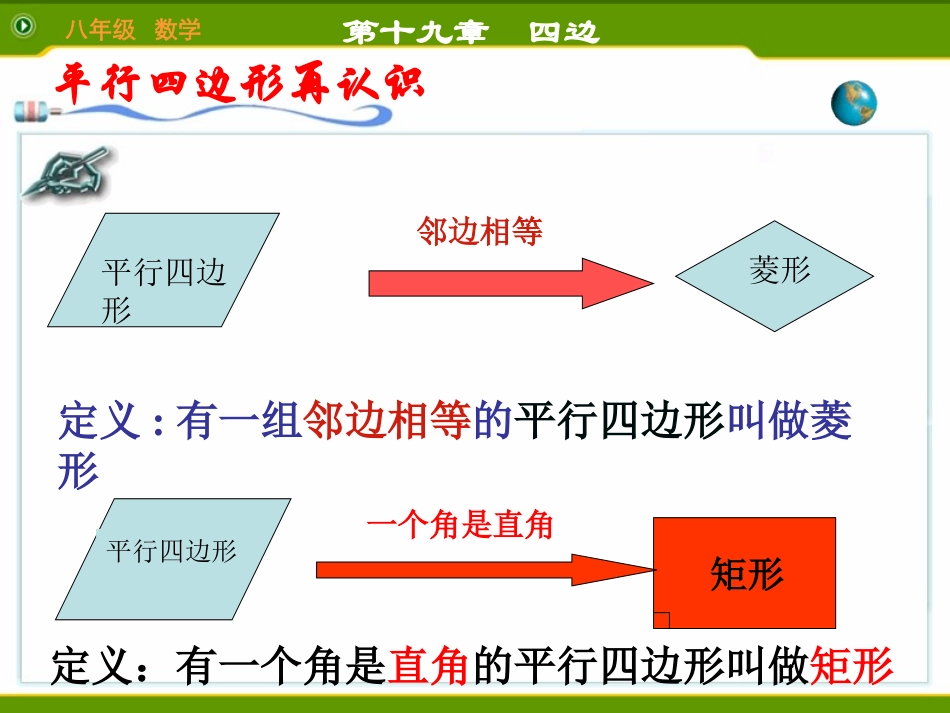 八年级 数学

第十九章 四边

平行四边形再认识

平行四边形

邻边相等

菱形

定义：有一组邻边相等的平行四边形叫做菱形

平行四边形

一个角是直角

矩形

定义：有一个角是直角的平行四边形叫做矩形